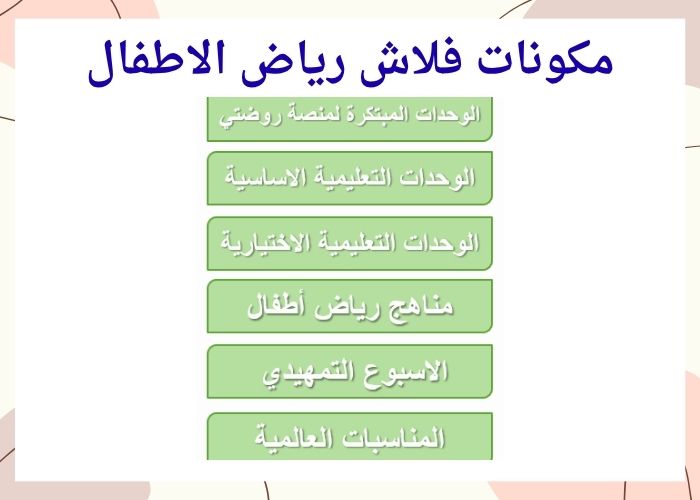 مكونات فلاش رياض الاطفال

الوحدات المبتكرة لمنصة روضتي

الوحدات التعليمية الاساسية

الوحدات التعليمية الاختيارية

مناهج رياض أطفال

الاسبوع التمهيدي

المناسبات العالمية